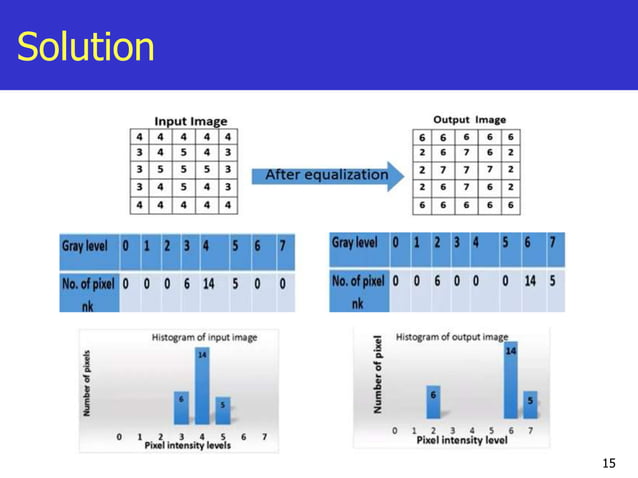 Solution

Input Image

| 4 | 4 | 4 | 4 | 4 |
|---|---|---|---|---|
| 3 | 4 | 5 | 4 | 3 |
| 3 | 5 | 5 | 5 | 3 |
| 3 | 4 | 5 | 4 | 3 |
| 4 | 4 | 4 | 4 | 4 |

After equalization

Output Image

| 6 | 6 | 6 | 6 | 6 |
|---|---|---|---|---|
| 2 | 6 | 7 | 6 | 2 |
| 2 | 7 | 7 | 7 | 2 |
| 2 | 6 | 7 | 6 | 2 |
| 6 | 6 | 6 | 6 | 6 |

| Gray level | 0 | 1 | 2 | 3 | 4 | 5 | 6 | 7 |
|---|---|---|---|---|---|---|---|---|
| No. of pixel nk | 0 | 0 | 0 | 6 | 14 | 5 | 0 | 0 |

| Gray level | 0 | 1 | 2 | 3 | 4 | 5 | 6 | 7 |
|---|---|---|---|---|---|---|---|---|
| No. of pixel nk | 0 | 0 | 6 | 0 | 0 | 0 | 14 | 5 |

Histogram of input image
Number of pixels
6
14
5
0 1 2 3 4 5 6 7
Pixel intensity levels

Histogram of output image
Number of pixel
6
14
5
0 1 2 3 4 5 6 7
Pixel intensity level

15